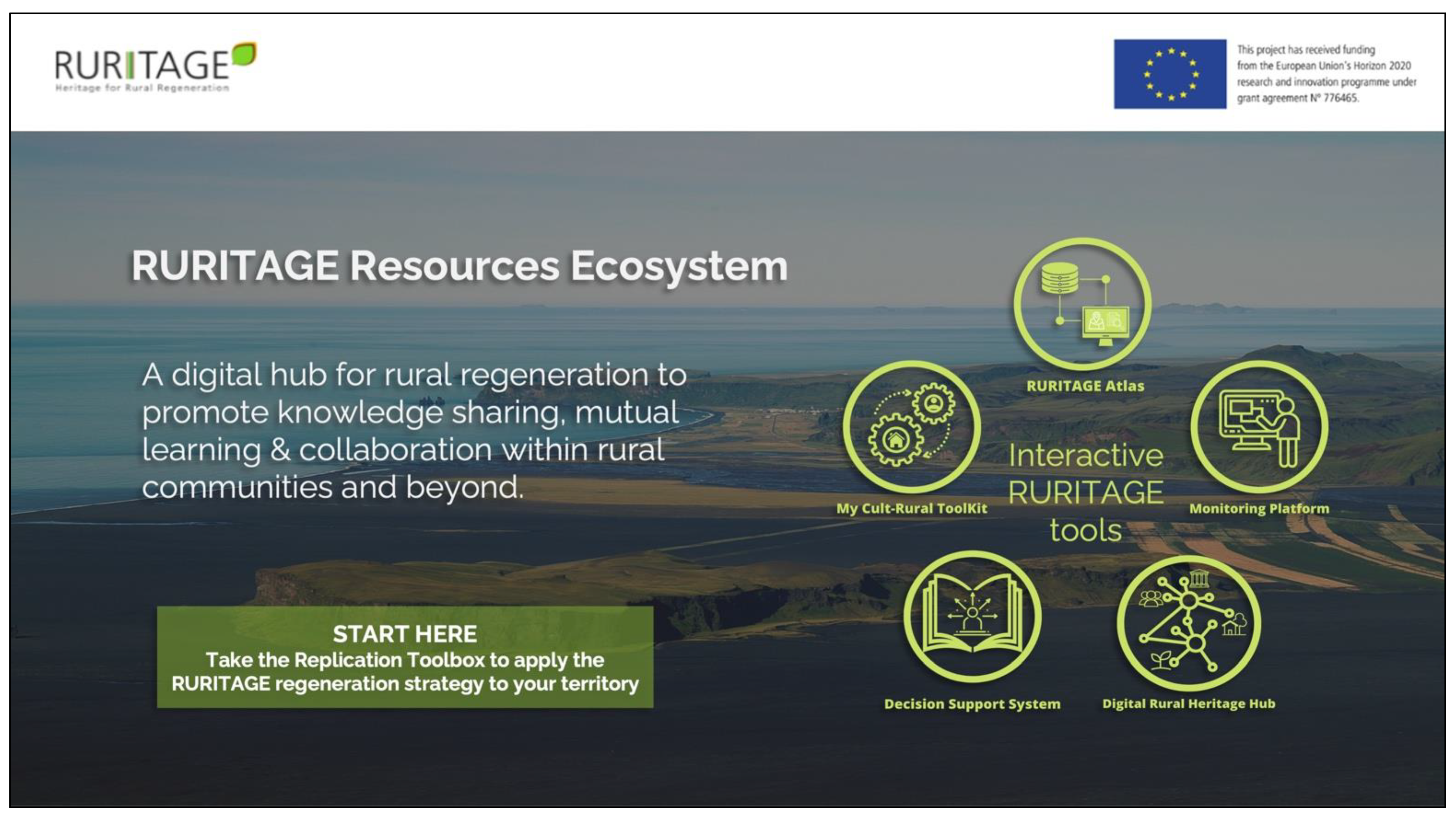 RURITAGE
Heritage for Rural Regeneration

This project has received funding from the European Union's Horizon 2020 research and innovation programme under grant agreement N° 776465.

RURITAGE Resources Ecosystem

A digital hub for rural regeneration to promote knowledge sharing, mutual learning & collaboration within rural communities and beyond.

START HERE
Take the Replication Toolbox to apply the RURITAGE regeneration strategy to your territory

RURITAGE Atlas

My Cult-Rural ToolKit

Interactive RURITAGE tools

Monitoring Platform

Decision Support System

Digital Rural Heritage Hub